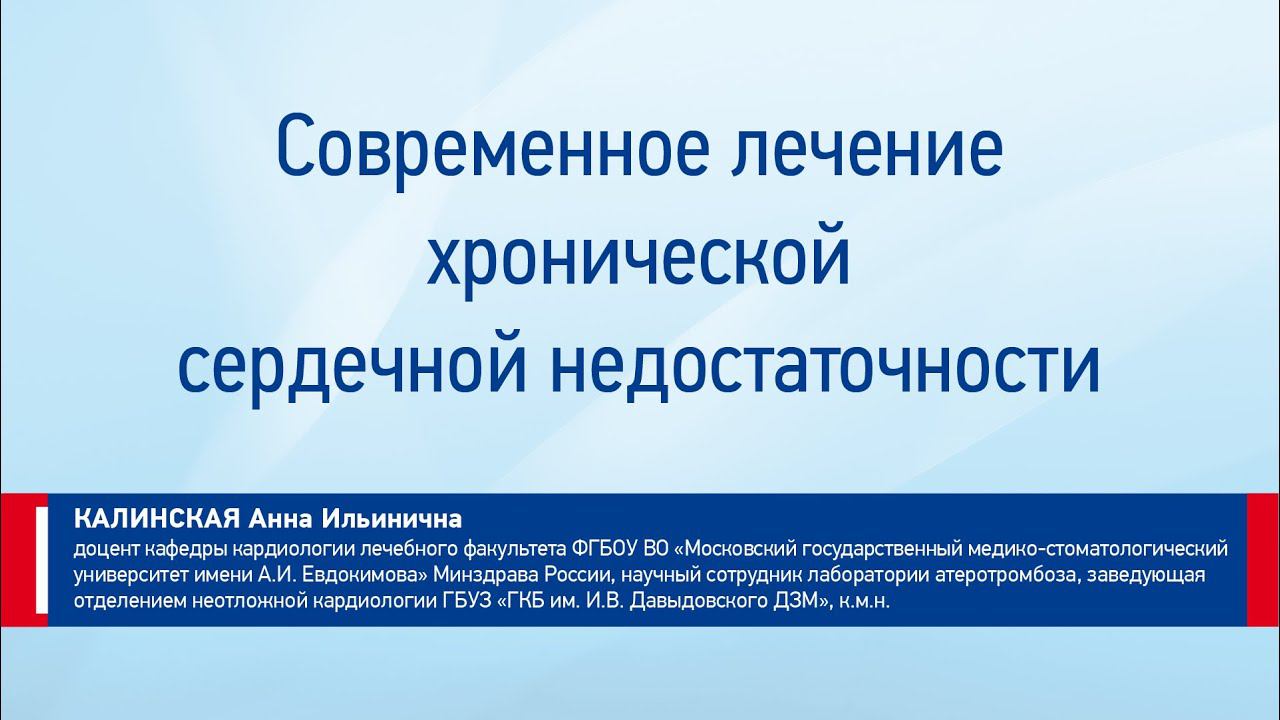 Современное лечение хронической сердечной недостаточности

КАЛИНСКАЯ Анна Ильинична
доцент кафедры кардиологии лечебного факультета ФГБОУ ВО «Московский государственный медико-стоматологический университет имени А.И. Евдокимова» Минздрава России, научный сотрудник лаборатории атеротромбоза, заведующая отделением неотложной кардиологии ГБУЗ «ГКБ им. И.В. Давыдовского ДЗМ», к.м.н.